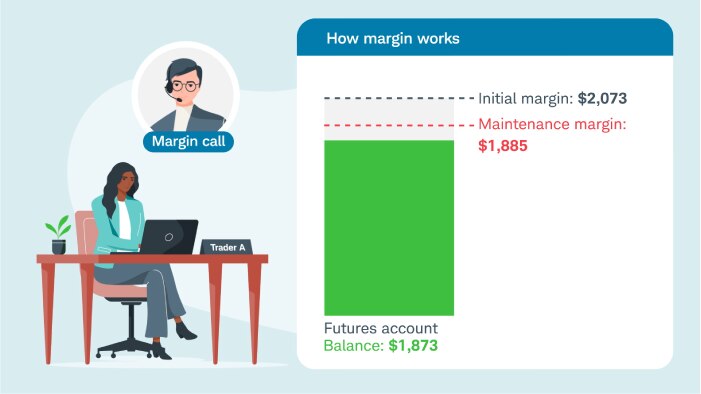 Margin call

Trader A

How margin works

Initial margin: $2,073

Maintenance margin: $1,885

Futures account
Balance: $1,873